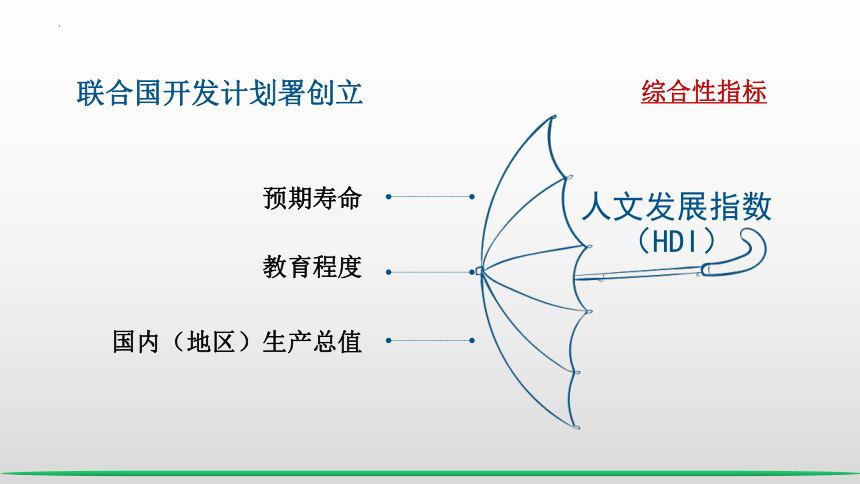 联合国开发计划署创立

综合性指标

预期寿命

教育程度

国内（地区）生产总值

人文发展指数
（HDI）